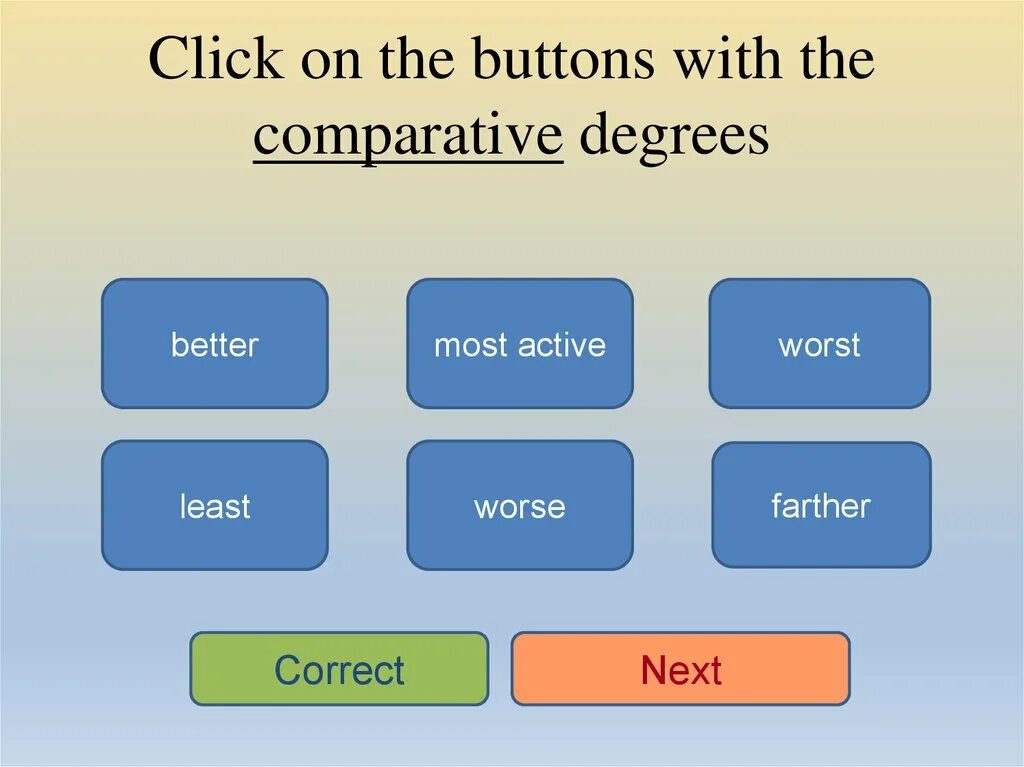 Click on the buttons with the comparative degrees

better

most active

worst

least

worse

farther

Correct

Next